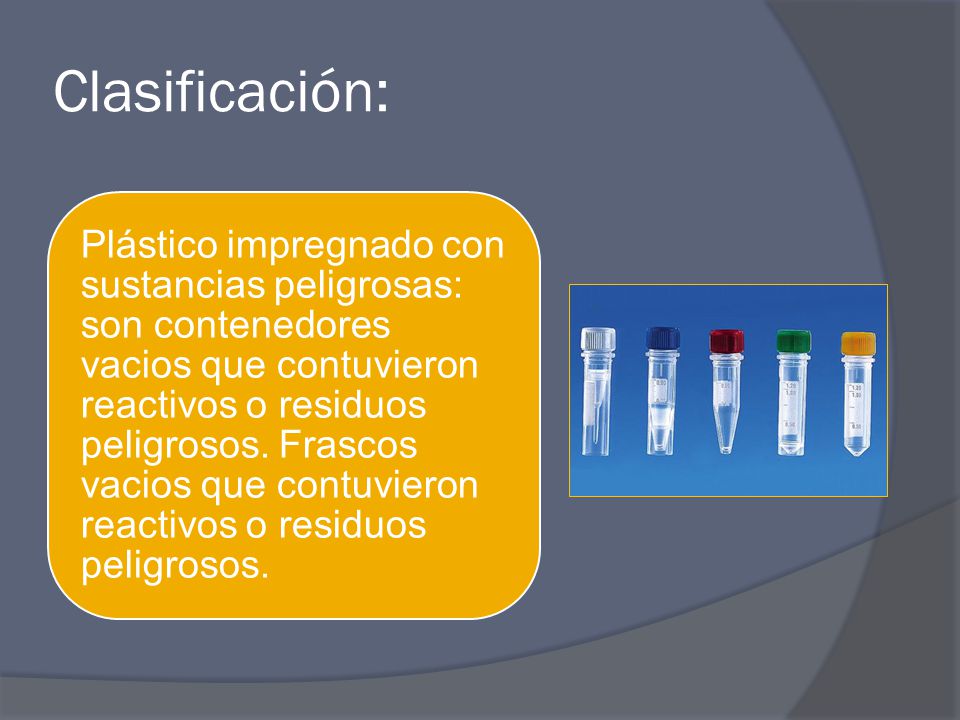 Clasificación:

Plástico impregnado con sustancias peligrosas: son contenedores vacios que contuvieron reactivos o residuos peligrosos. Frascos vacios que contuvieron reactivos o residuos peligrosos.